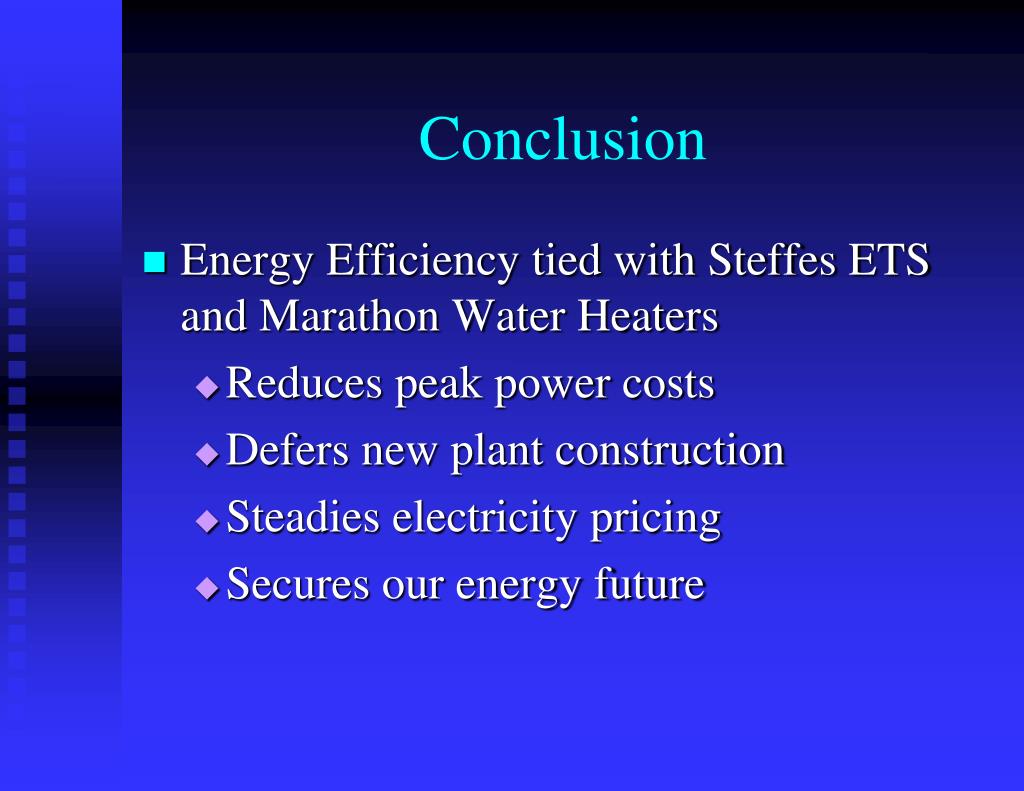 Conclusion

Energy Efficiency tied with Steffes ETS and Marathon Water Heaters

Reduces peak power costs

Defers new plant construction

Steadies electricity pricing

Secures our energy future